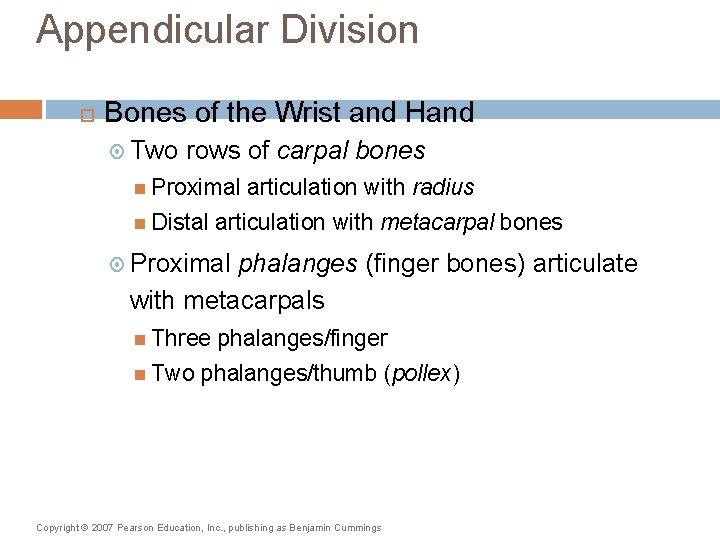 Appendicular Division

Bones of the Wrist and Hand

Two rows of carpal bones

Proximal articulation with radius

Distal articulation with metacarpal bones

Proximal phalanges (finger bones) articulate with metacarpals

Three phalanges/finger

Two phalanges/thumb (pollex)

Copyright © 2007 Pearson Education, Inc., publishing as Benjamin Cummings